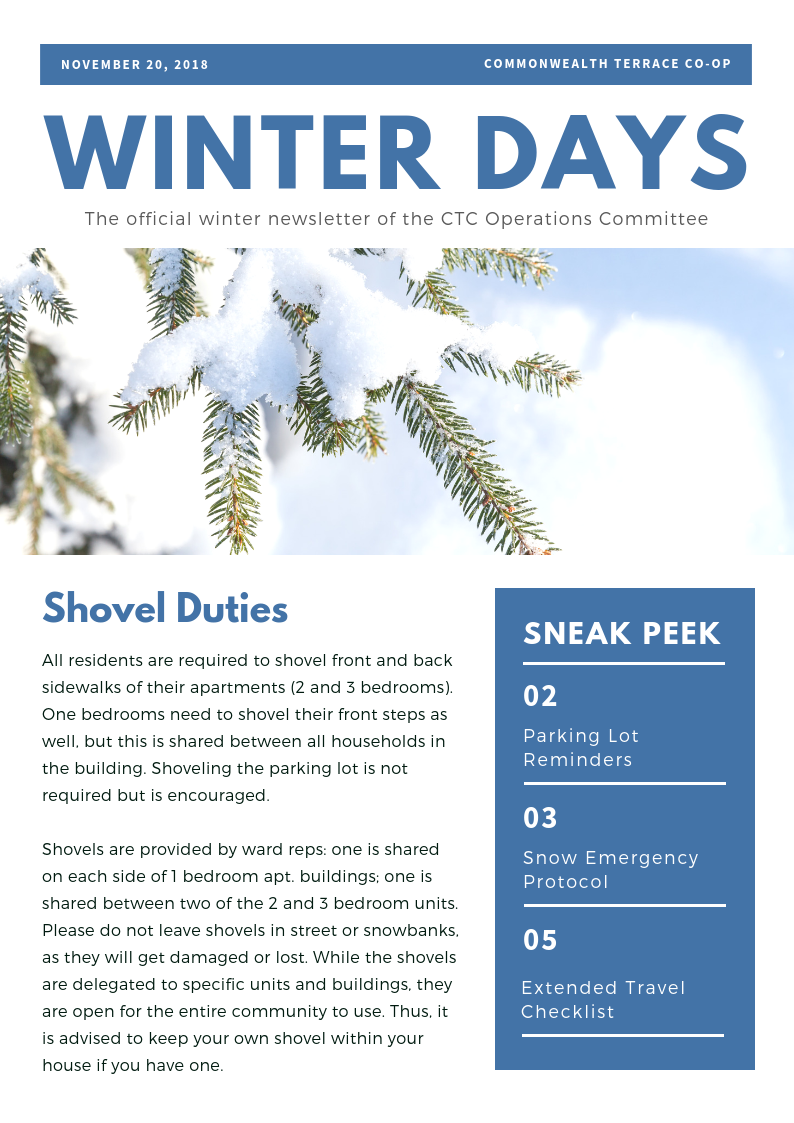 NOVEMBER 20, 2018

COMMONWEALTH TERRACE CO-OP

WINTER DAYS

The official winter newsletter of the CTC Operations Committee

Shovel Duties

All residents are required to shovel front and back sidewalks of their apartments (2 and 3 bedrooms). One bedrooms need to shovel their front steps as well, but this is shared between all households in the building. Shoveling the parking lot is not required but is encouraged.

Shovels are provided by ward reps: one is shared on each side of 1 bedroom apt. buildings; one is shared between two of the 2 and 3 bedroom units. Please do not leave shovels in street or snowbanks, as they will get damaged or lost. While the shovels are delegated to specific units and buildings, they are open for the entire community to use. Thus, it is advised to keep your own shovel within your house if you have one.

SNEAK PEEK

02

Parking Lot Reminders

03

Snow Emergency Protocol

05

Extended Travel Checklist